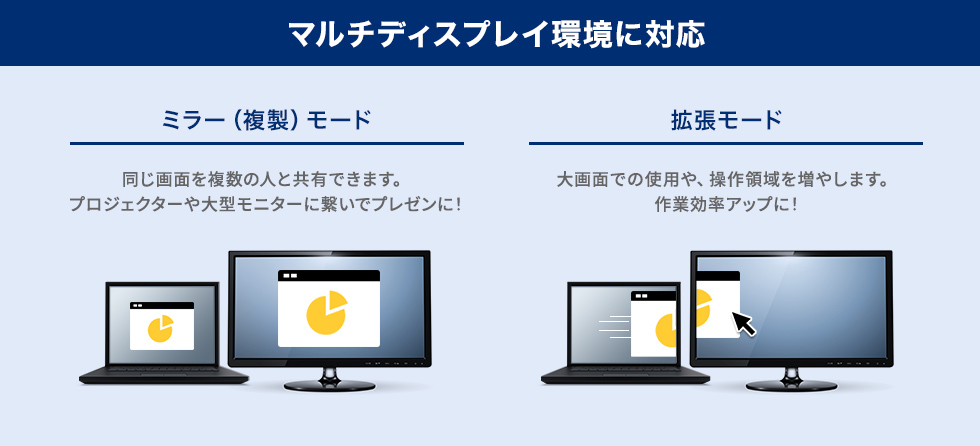 マルチディスプレイ環境に対応

ミラー（複製）モード

同じ画面を複数の人と共有できます。
プロジェクターや大型モニターに繋いでプレゼンに！

拡張モード

大画面での使用や、操作領域を増やします。
作業効率アップに！